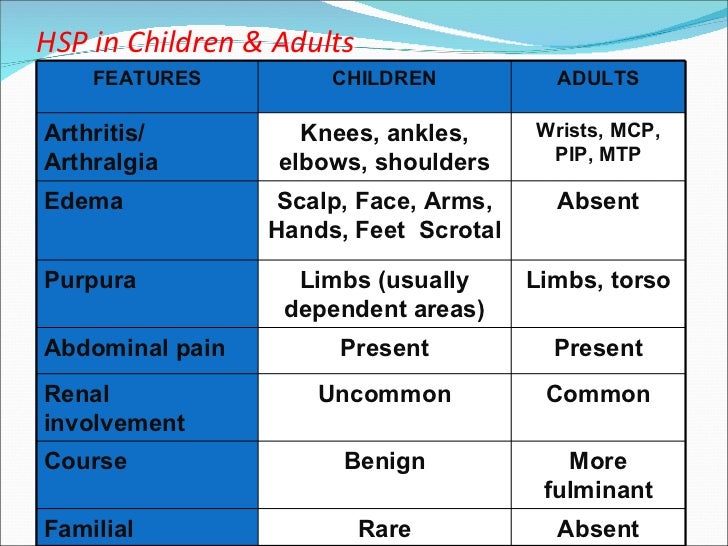 HSP in Children & Adults

| FEATURES | CHILDREN | ADULTS |
|---|---|---|
| Arthritis/ Arthralgia | Knees, ankles, elbows, shoulders | Wrists, MCP, PIP, MTP |
| Edema | Scalp, Face, Arms, Hands, Feet Scrotal | Absent |
| Purpura | Limbs (usually dependent areas) | Limbs, torso |
| Abdominal pain | Present | Present |
| Renal involvement | Uncommon | Common |
| Course | Benign | More fulminant |
| Familial | Rare | Absent |